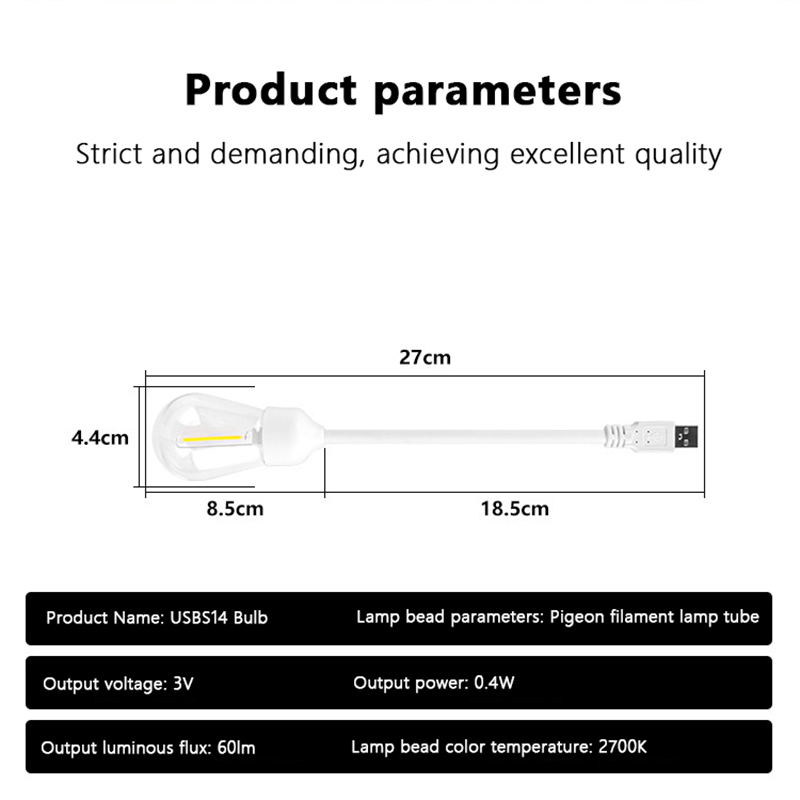 Product parameters

Strict and demanding, achieving excellent quality

27cm

4.4cm

8.5cm

18.5cm

Product Name: USBS14 Bulb

Lamp bead parameters: Pigeon filament lamp tube

Output voltage: 3V

Output power: 0.4W

Output luminous flux: 60lm

Lamp bead color temperature: 2700K